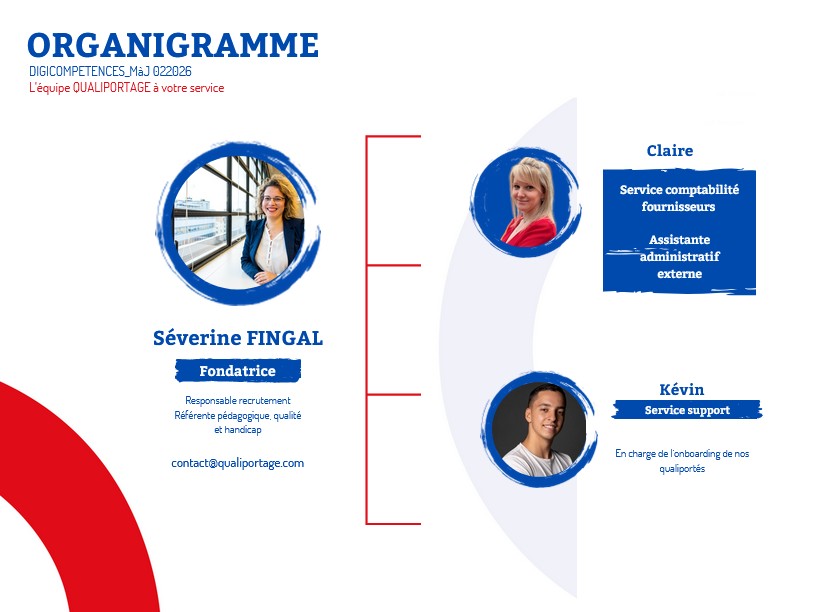 ORGANIGRAMME
DIGICOMPETENCES_MàJ 022026
L'équipe QUALIPORTAGE à votre service

Séverine FINGAL
Fondatrice
Responsable recrutement
Référente pédagogique, qualité et handicap

contact@qualiportage.com

Claire
Service comptabilité fournisseurs

Assistante administratif externe

Kévin
Service support
En charge de l'onboarding de nos qualiportés